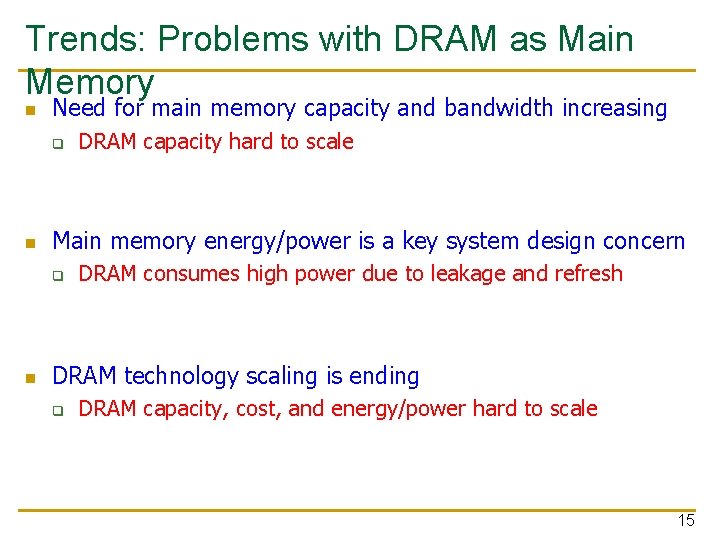 Trends: Problems with DRAM as Main Memory

Need for main memory capacity and bandwidth increasing

DRAM capacity hard to scale

Main memory energy/power is a key system design concern

DRAM consumes high power due to leakage and refresh

DRAM technology scaling is ending

DRAM capacity, cost, and energy/power hard to scale

15